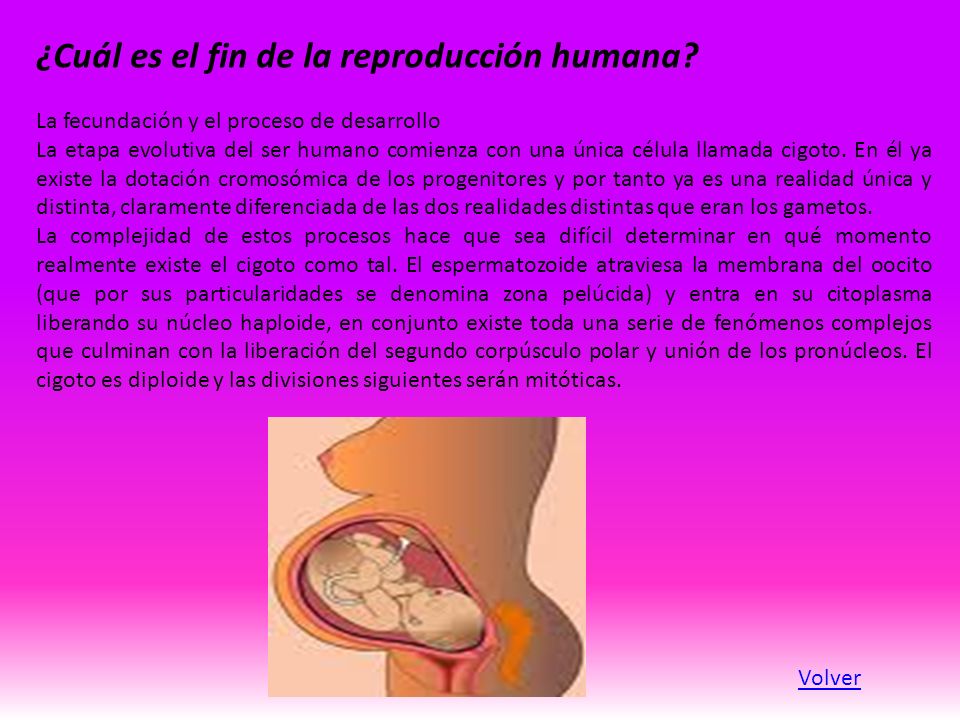 ¿Cuál es el fin de la reproducción humana?

La fecundación y el proceso de desarrollo
La etapa evolutiva del ser humano comienza con una única célula llamada cigoto. En él ya existe la dotación cromosómica de los progenitores y por tanto ya es una realidad única y distinta, claramente diferenciada de las dos realidades distintas que eran los gametos.
La complejidad de estos procesos hace que sea difícil determinar en qué momento realmente existe el cigoto como tal. El espermatozoide atraviesa la membrana del oocito (que por sus particularidades se denomina zona pelúcida) y entra en su citoplasma liberando su núcleo haploide, en conjunto existe toda una serie de fenómenos complejos que culminan con la liberación del segundo corpúsculo polar y unión de los pronúcleos. El cigoto es diploide y las divisiones siguientes serán mitóticas.

Volver